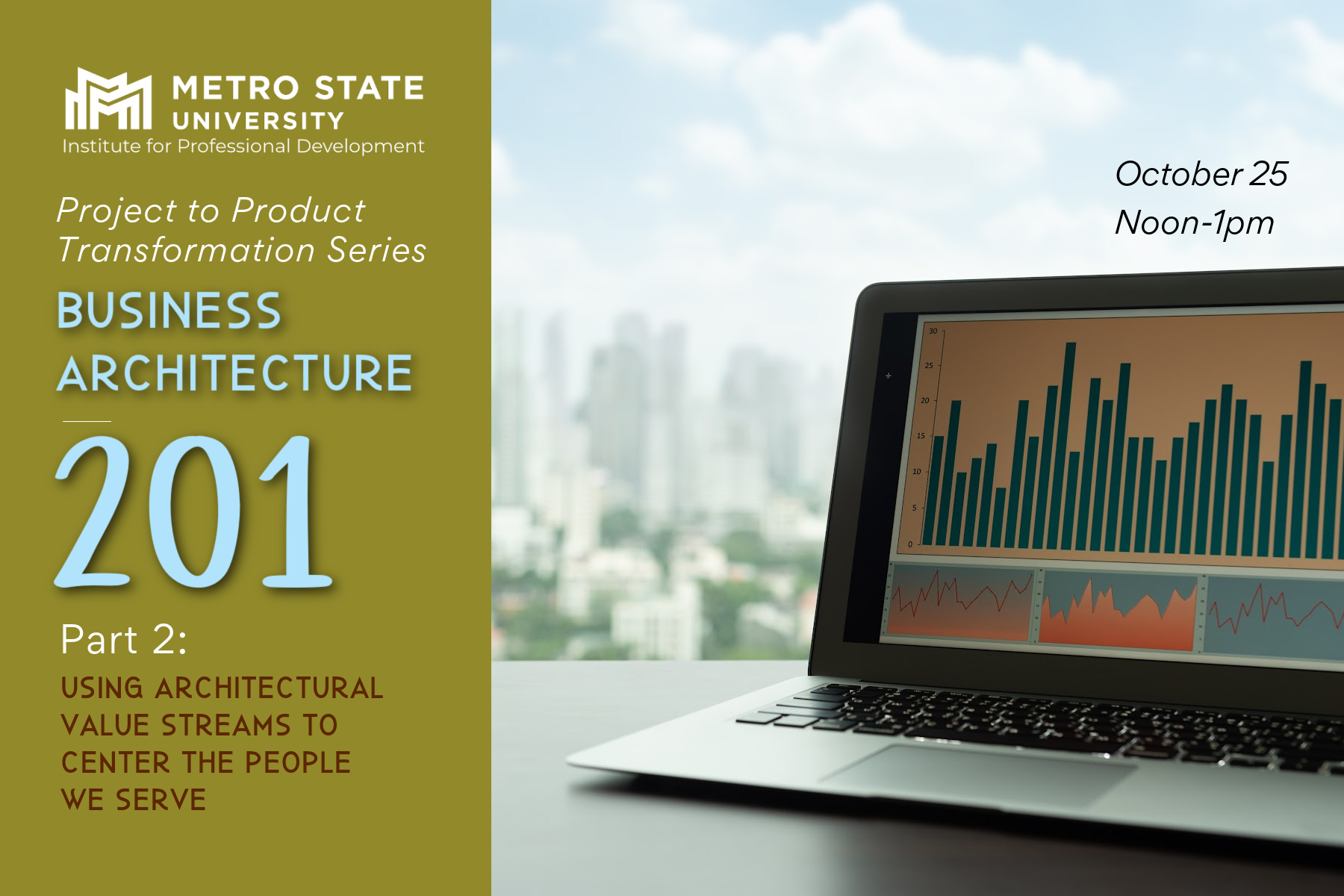 METRO STATE UNIVERSITY
Institute for Professional Development

Project to Product Transformation Series

BUSINESS ARCHITECTURE

201

Part 2:
USING ARCHITECTURAL VALUE STREAMS TO CENTER THE PEOPLE WE SERVE

October 25
Noon-1pm

30
25
20
15
10
5
0